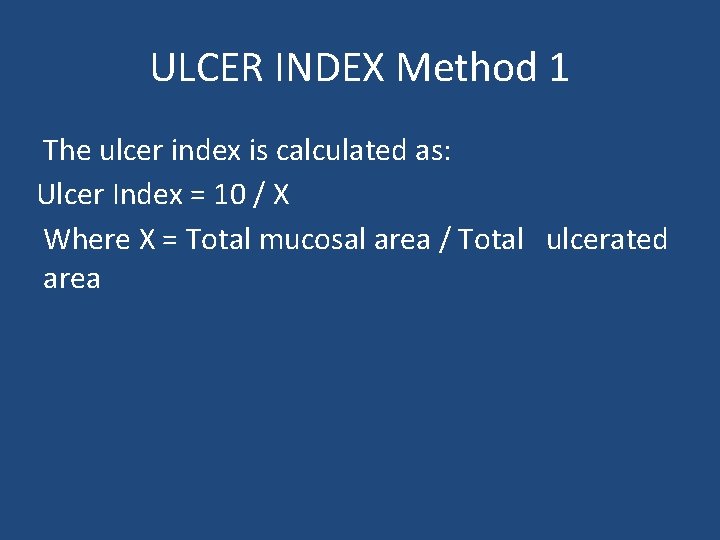 ULCER INDEX Method 1

The ulcer index is calculated as:

Ulcer Index = 10 / X

Where X = Total mucosal area / Total ulcerated area